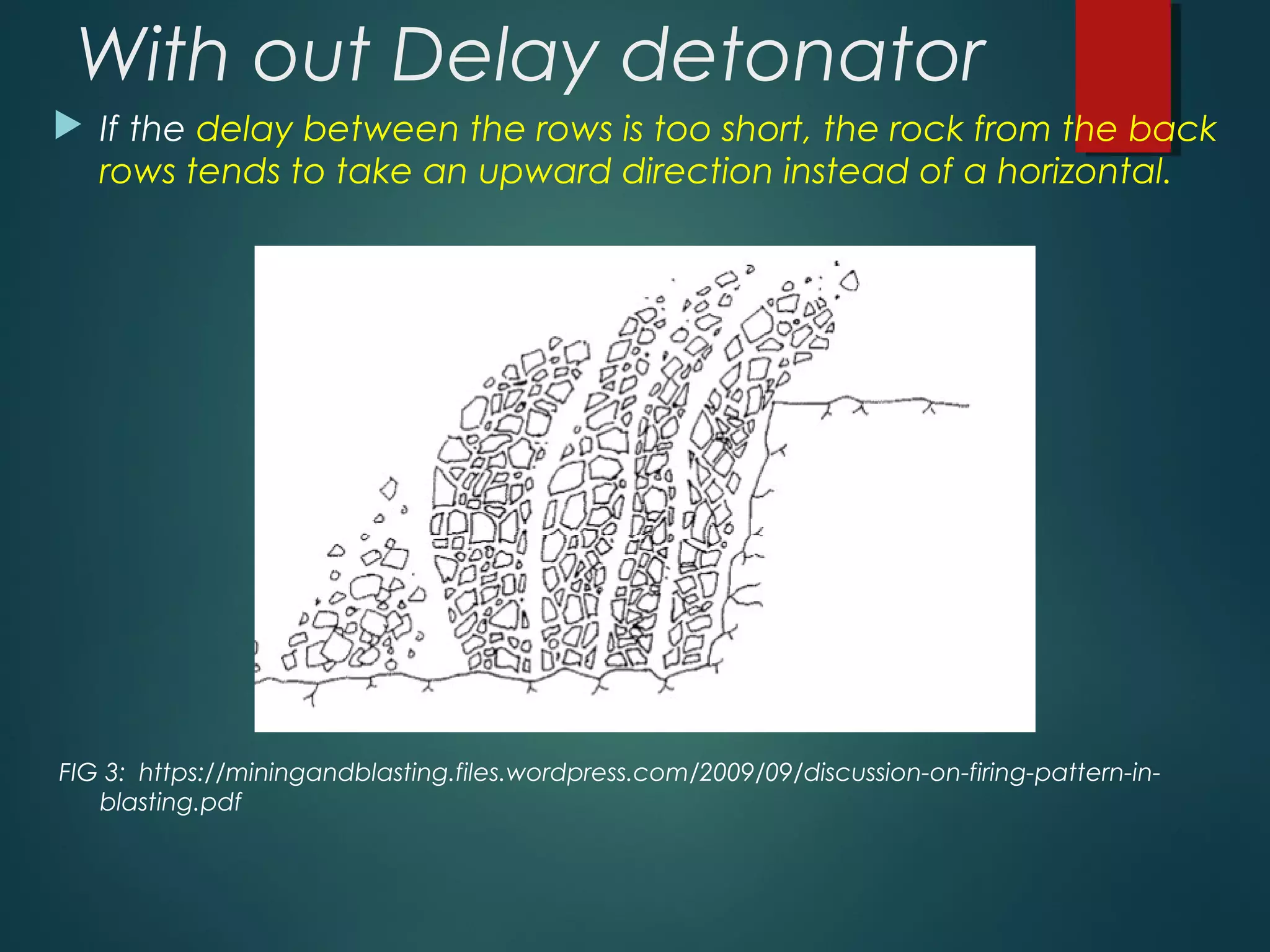 With out Delay detonator

If the delay between the rows is too short, the rock from the back rows tends to take an upward direction instead of a horizontal.

FIG 3: https://miningandblasting.files.wordpress.com/2009/09/discussion-on-firing-pattern-in-blasting.pdf